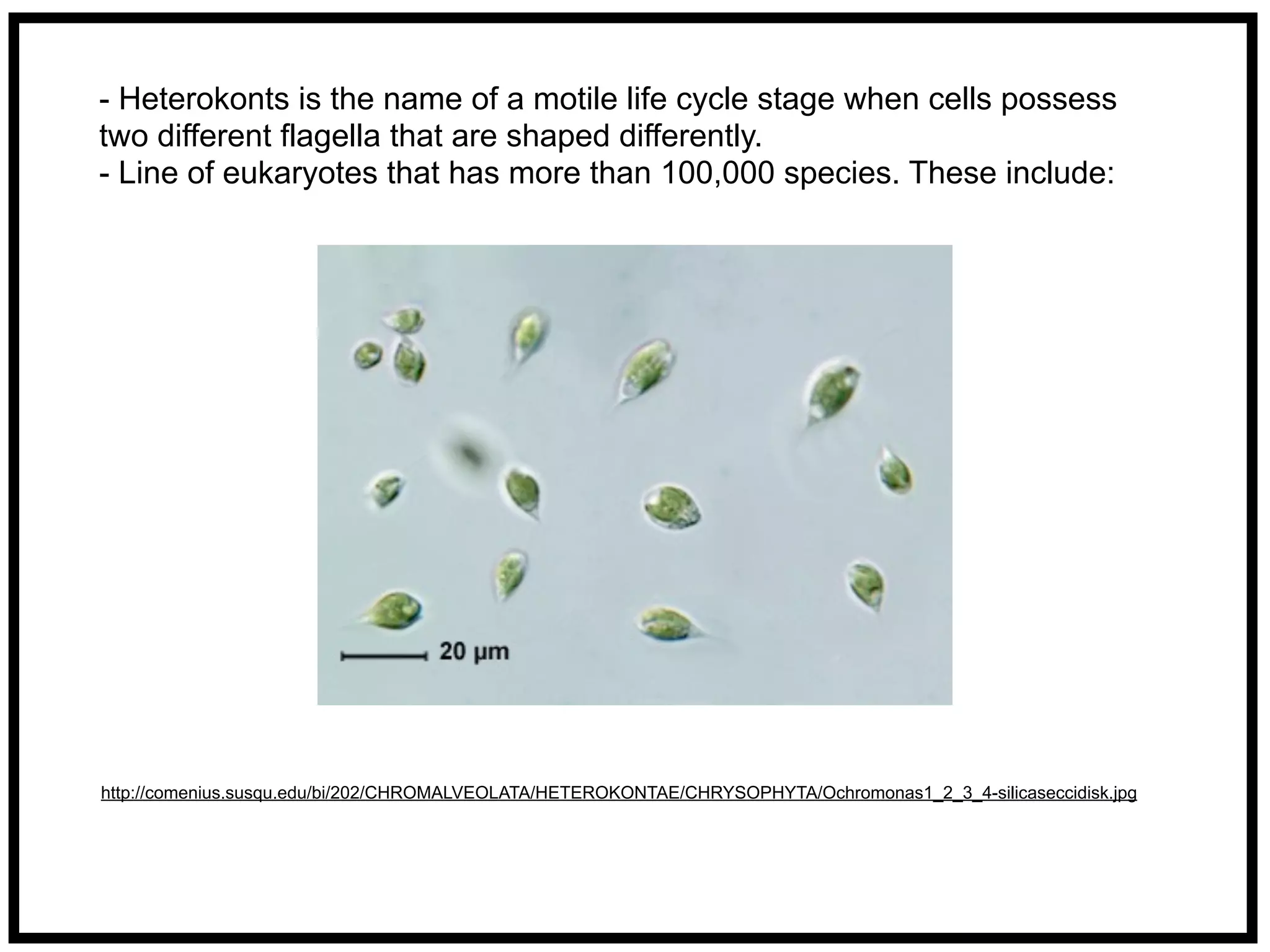 - Heterokonts is the name of a motile life cycle stage when cells possess two different flagella that are shaped differently.
- Line of eukaryotes that has more than 100,000 species. These include:

20 µm

http://comenius.susqu.edu/bi/202/CHROMALVEOLATA/HETEROKONTAE/CHRYSOPHYTA/Ochromonas1_2_3_4-silicaseccidisk.jpg